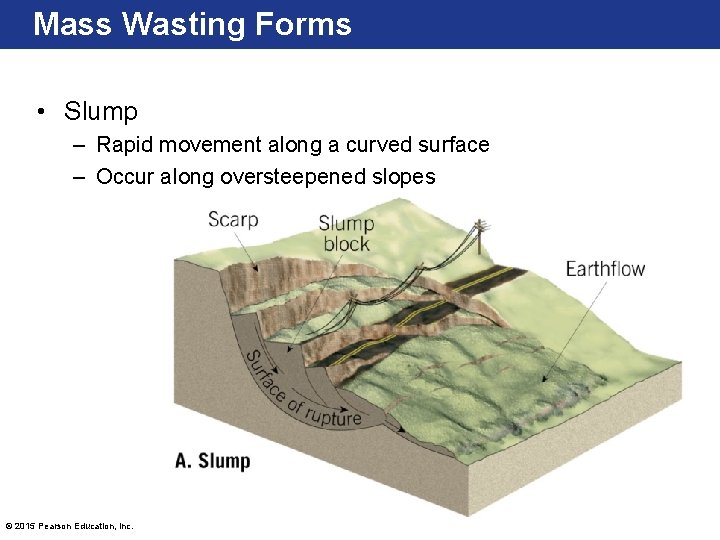 Mass Wasting Forms

• Slump
– Rapid movement along a curved surface
– Occur along oversteepened slopes

Scarp

Slump block

Earthflow

Surface of rupture

A. Slump

© 2015 Pearson Education, Inc.